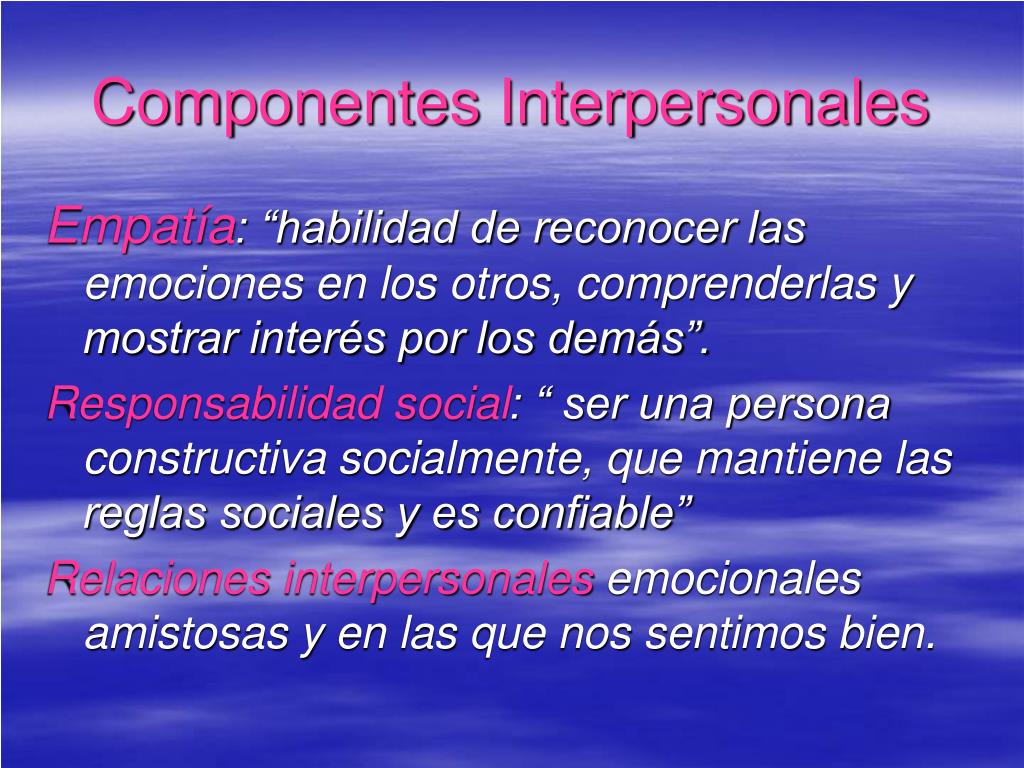 Componentes Interpersonales

Empatía: “habilidad de reconocer las emociones en los otros, comprenderlas y mostrar interés por los demás”.

Responsabilidad social: “ ser una persona constructiva socialmente, que mantiene las reglas sociales y es confiable”

Relaciones interpersonales emocionales amistosas y en las que nos sentimos bien.